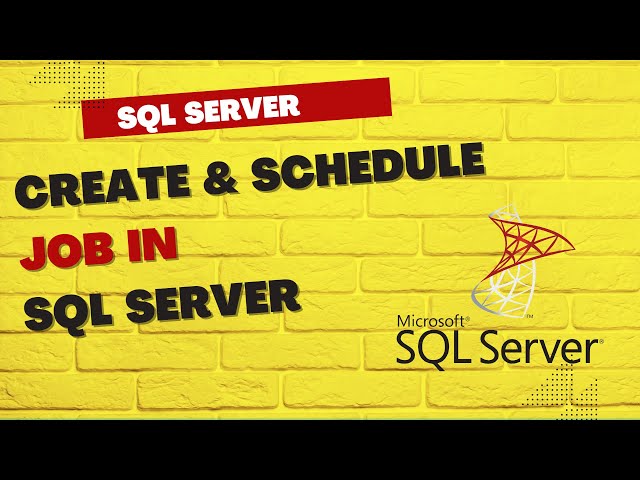 SQL SERVER

CREATE & SCHEDULE JOB IN SQL SERVER

Microsoft® SQL Server®